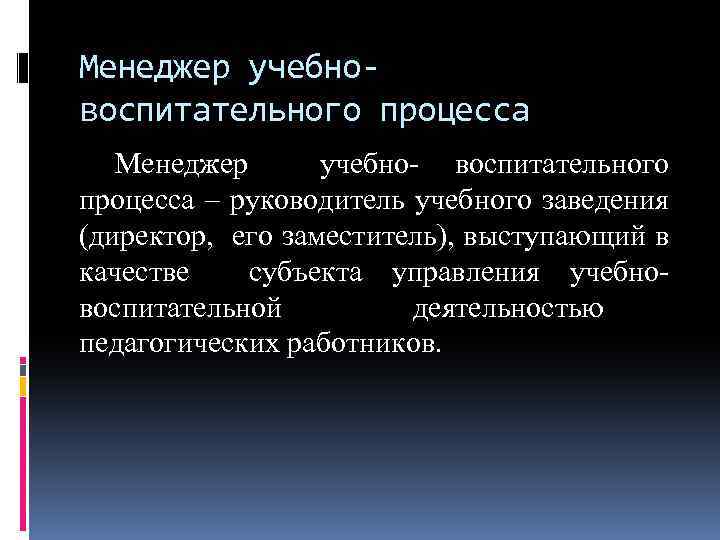 Менеджер учебно-воспитательного процесса

Менеджер учебно- воспитательного процесса – руководитель учебного заведения (директор, его заместитель), выступающий в качестве субъекта управления учебно-воспитательной деятельностью педагогических работников.